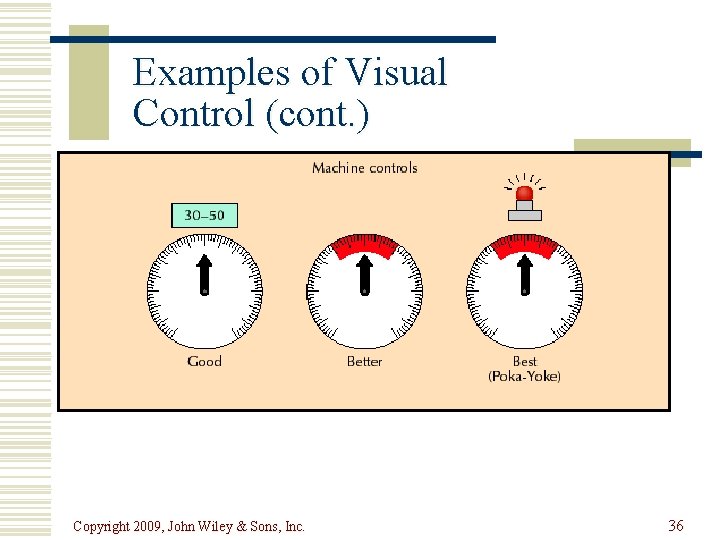 Examples of Visual Control (cont.)

Machine controls

30–50

Good

Better

Best
(Poka-Yoke)

Copyright 2009, John Wiley & Sons, Inc.

36